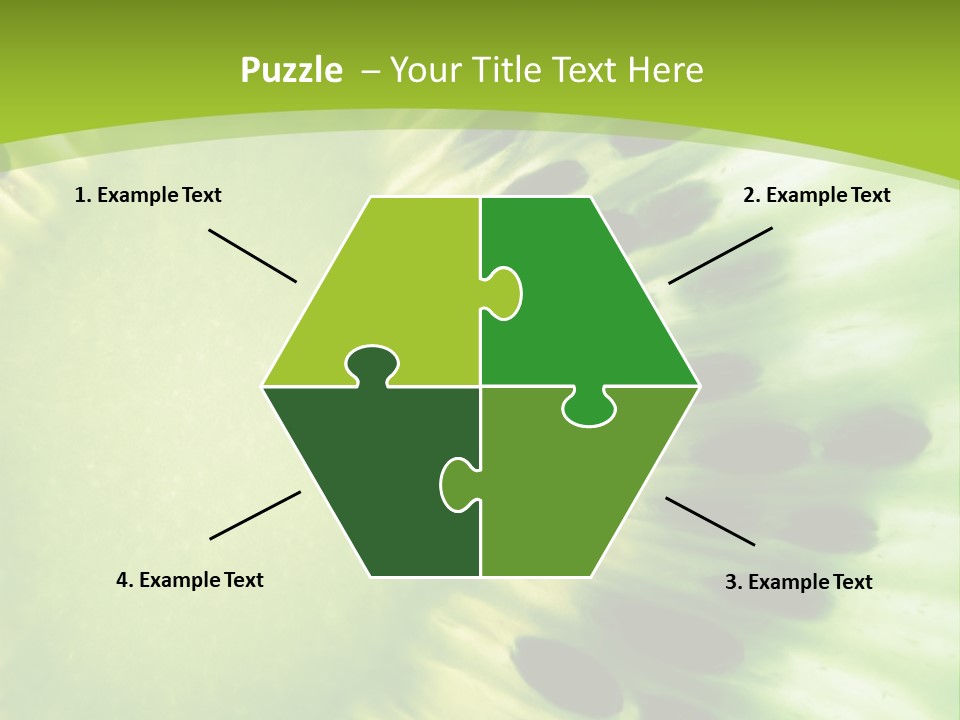 Puzzle – Your Title Text Here

1. Example Text

2. Example Text

4. Example Text

3. Example Text